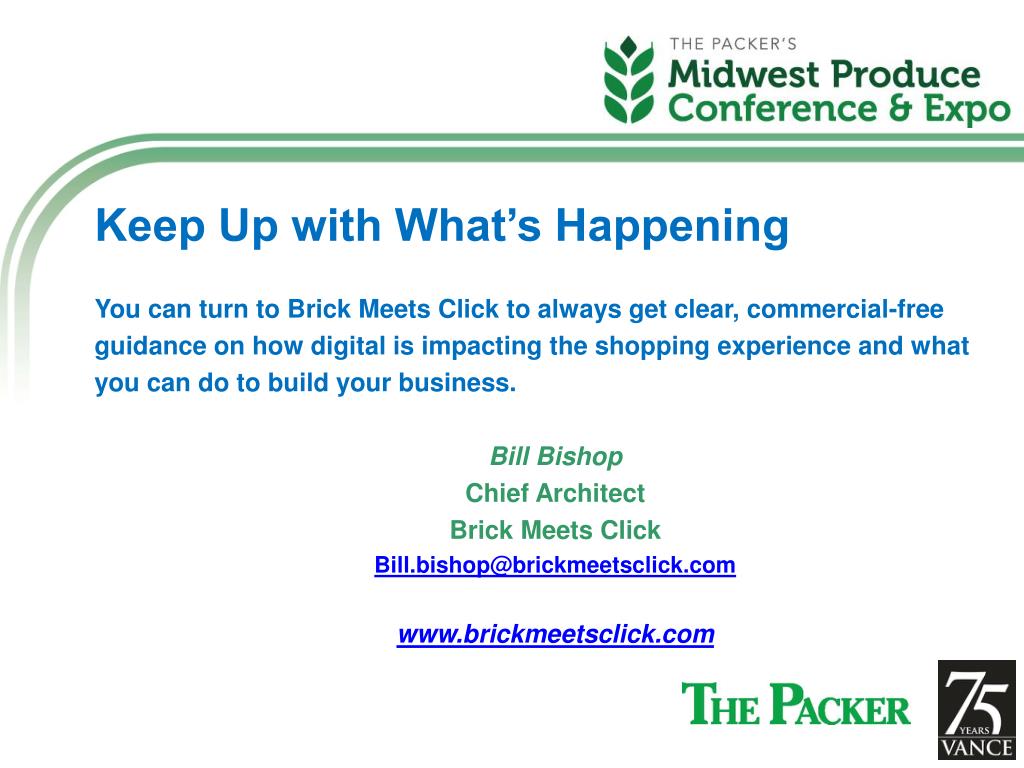 THE PACKER'S
Midwest Produce
Conference & Expo

Keep Up with What's Happening

You can turn to Brick Meets Click to always get clear, commercial-free guidance on how digital is impacting the shopping experience and what you can do to build your business.

Bill Bishop
Chief Architect
Brick Meets Click
Bill.bishop@brickmeetsclick.com

www.brickmeetsclick.com

THE PACKER

75 YEARS VANCE